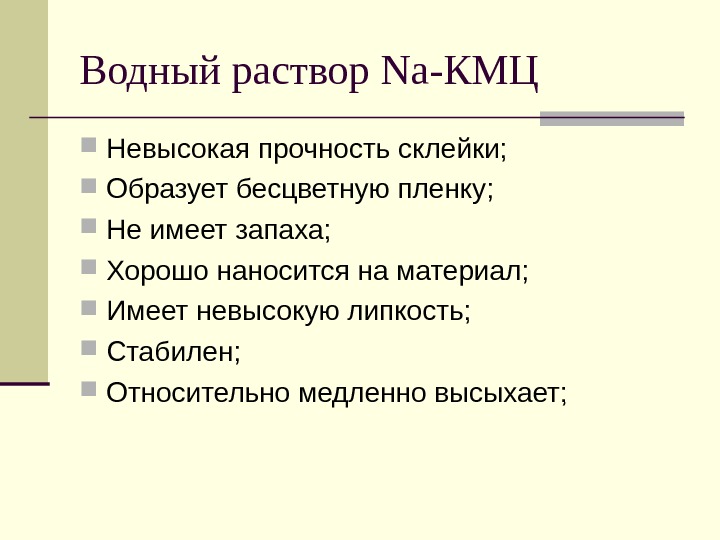 Водный раствор Na-КМЦ

Невысокая прочность склейки;
Образует бесцветную пленку;
Не имеет запаха;
Хорошо наносится на материал;
Имеет невысокую липкость;
Стабилен;
Относительно медленно высыхает;